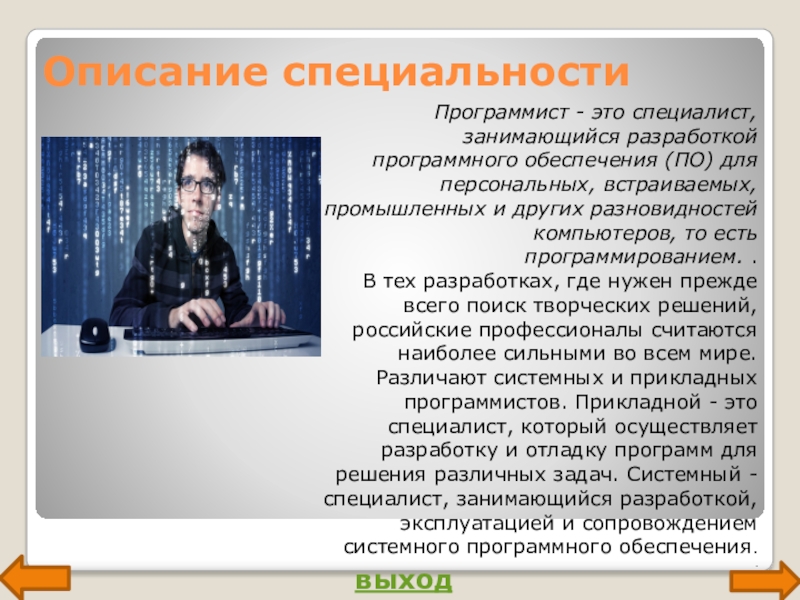 Описание специальности

Программист - это специалист, занимающийся разработкой программного обеспечения (ПО) для персональных, встраиваемых, промышленных и других разновидностей компьютеров, то есть программированием. .
В тех разработках, где нужен прежде всего поиск творческих решений, российские профессионалы считаются наиболее сильными во всем мире. Различают системных и прикладных программистов. Прикладной - это специалист, который осуществляет разработку и отладку программ для решения различных задач. Системный - специалист, занимающийся разработкой, эксплуатацией и сопровождением системного программного обеспечения.

выход